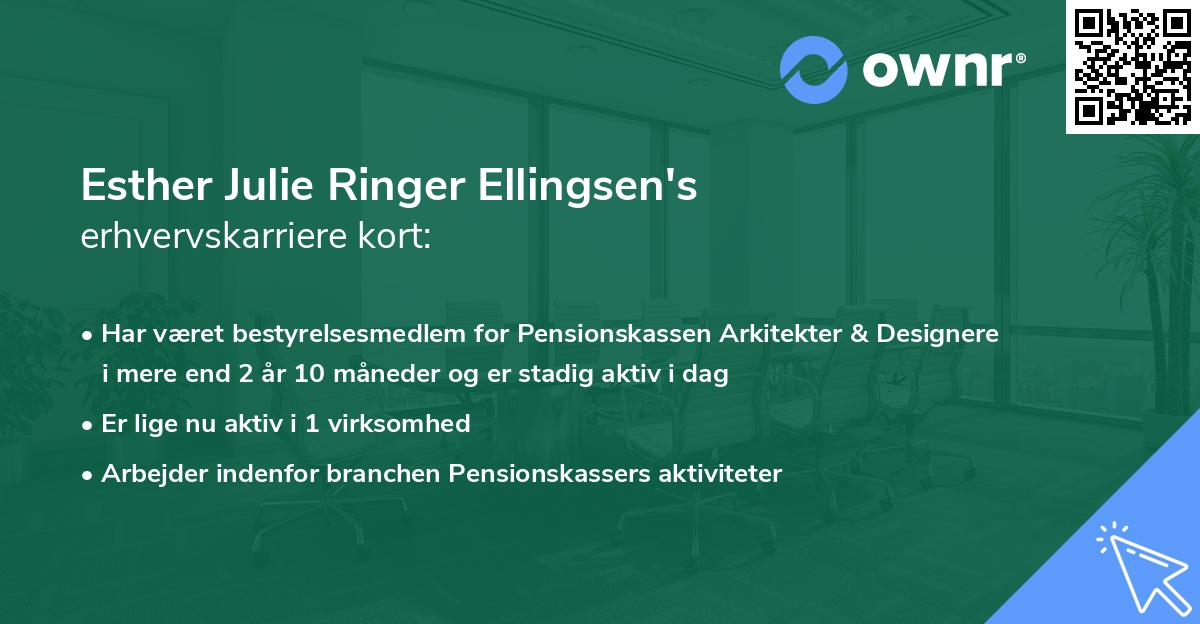 ownr®

Esther Julie Ringer Ellingsen's
erhvervskarriere kort:

• Har været bestyrelsesmedlem for Pensionskassen Arkitekter & Designere i mere end 2 år 10 måneder og er stadig aktiv i dag
• Er lige nu aktiv i 1 virksomhed
• Arbejder indenfor branchen Pensionskassers aktiviteter